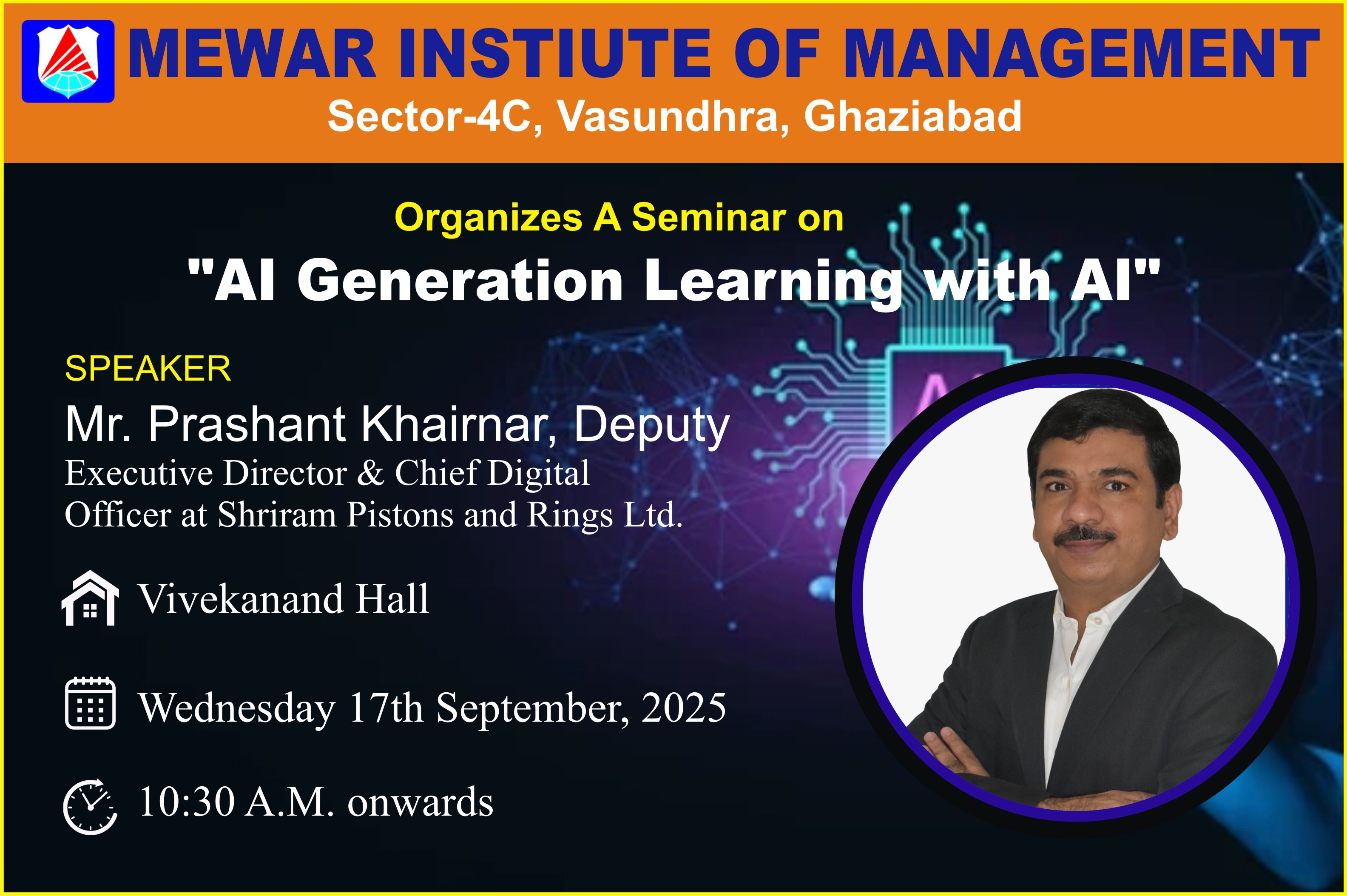 MEWAR INSTIUTE OF MANAGEMENT
Sector-4C, Vasundhra, Ghaziabad

Organizes A Seminar on
"AI Generation Learning with AI"

SPEAKER
Mr. Prashant Khairnar, Deputy Executive Director & Chief Digital Officer at Shriram Pistons and Rings Ltd.

Vivekanand Hall

Wednesday 17th September, 2025

10:30 A.M. onwards